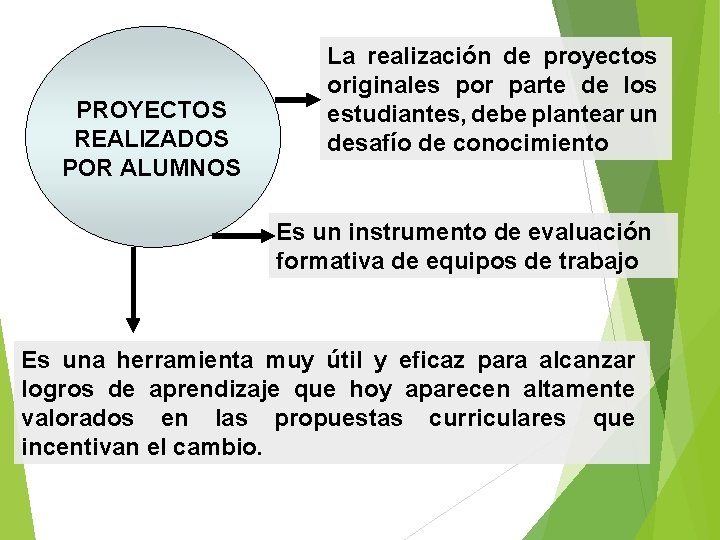 PROYECTOS REALIZADOS POR ALUMNOS

La realización de proyectos originales por parte de los estudiantes, debe plantear un desafío de conocimiento

Es un instrumento de evaluación formativa de equipos de trabajo

Es una herramienta muy útil y eficaz para alcanzar logros de aprendizaje que hoy aparecen altamente valorados en las propuestas curriculares que incentivan el cambio.